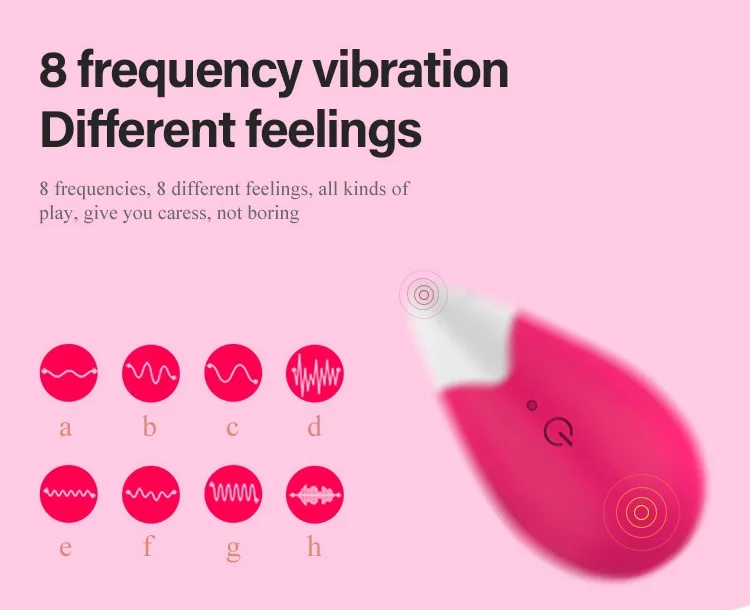 8 frequency vibration
Different feelings

8 frequencies, 8 different feelings, all kinds of play, give you caress, not boring

a b c d

e f g h